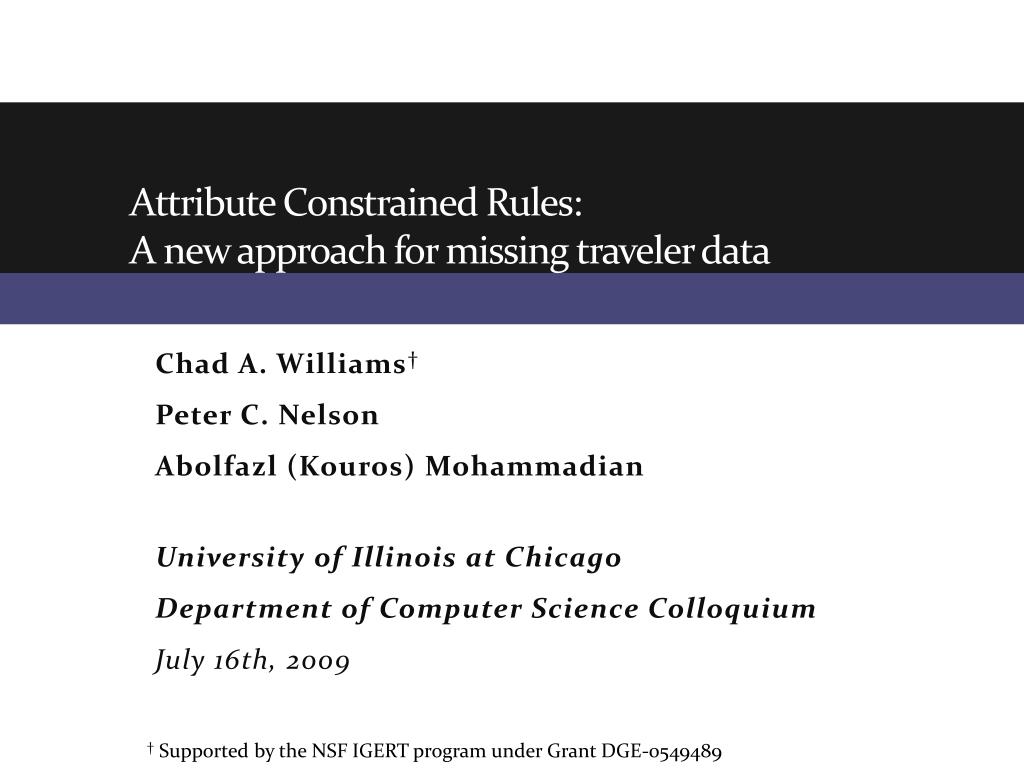 Attribute Constrained Rules:
A new approach for missing traveler data

Chad A. Williams†
Peter C. Nelson
Abolfazl (Kouros) Mohammadian

University of Illinois at Chicago
Department of Computer Science Colloquium
July 16th, 2009

† Supported by the NSF IGERT program under Grant DGE-0549489